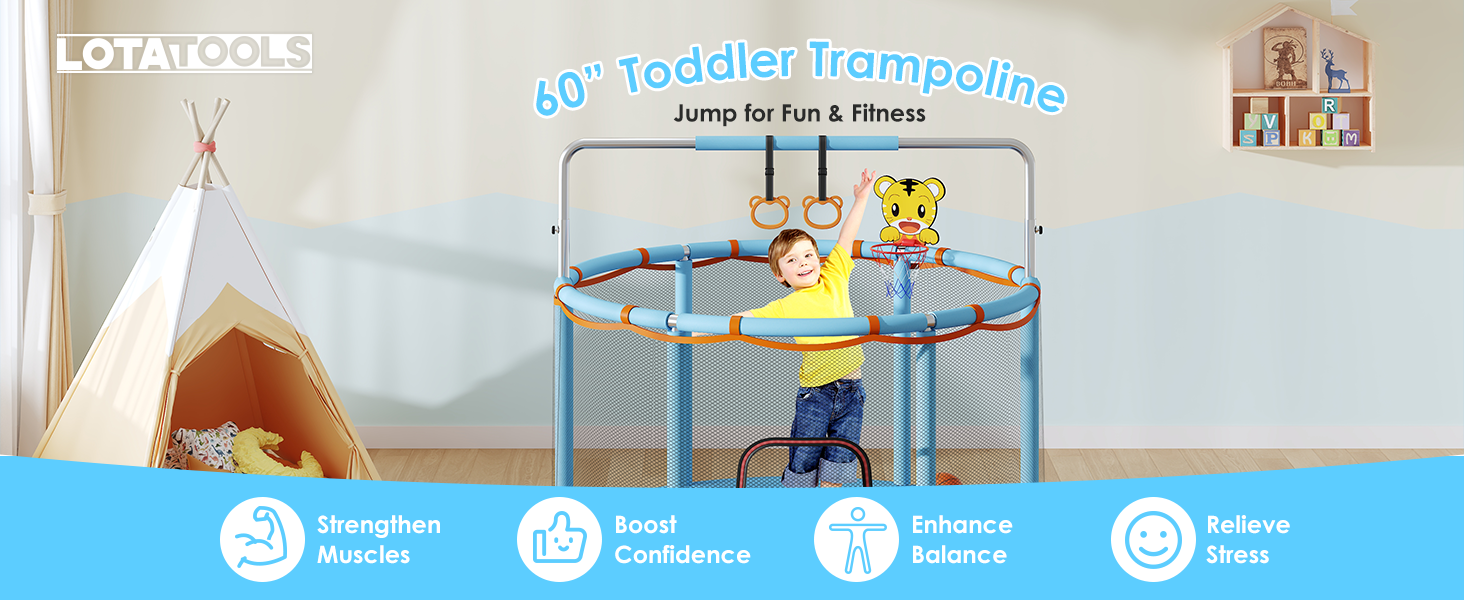 LOTATOOLS

60" Toddler Trampoline

Jump for Fun & Fitness

Strengthen Muscles

Boost Confidence

Enhance Balance

Relieve Stress